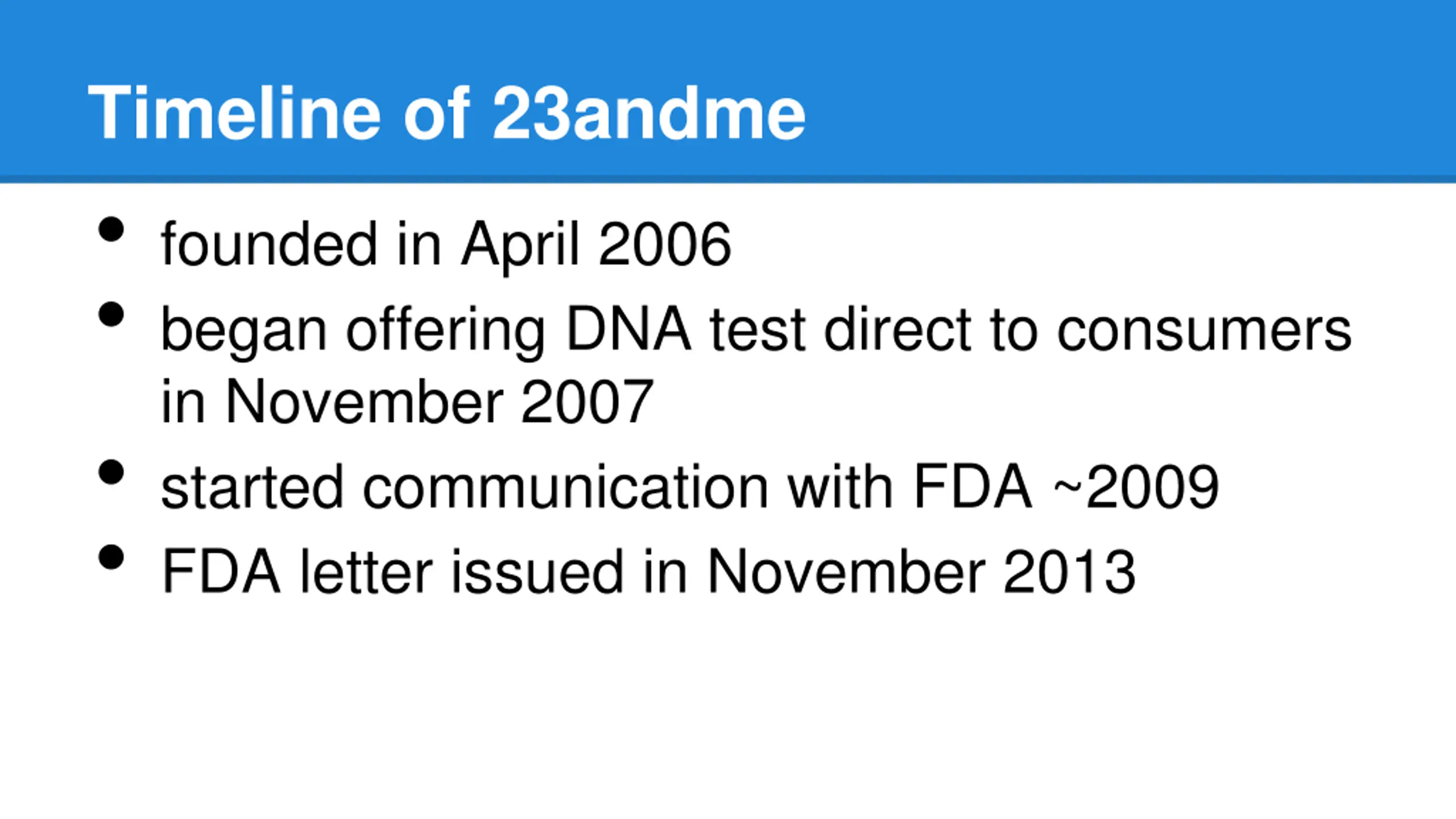 Timeline of 23andme

- founded in April 2006
- began offering DNA test direct to consumers in November 2007
- started communication with FDA ~2009
- FDA letter issued in November 2013